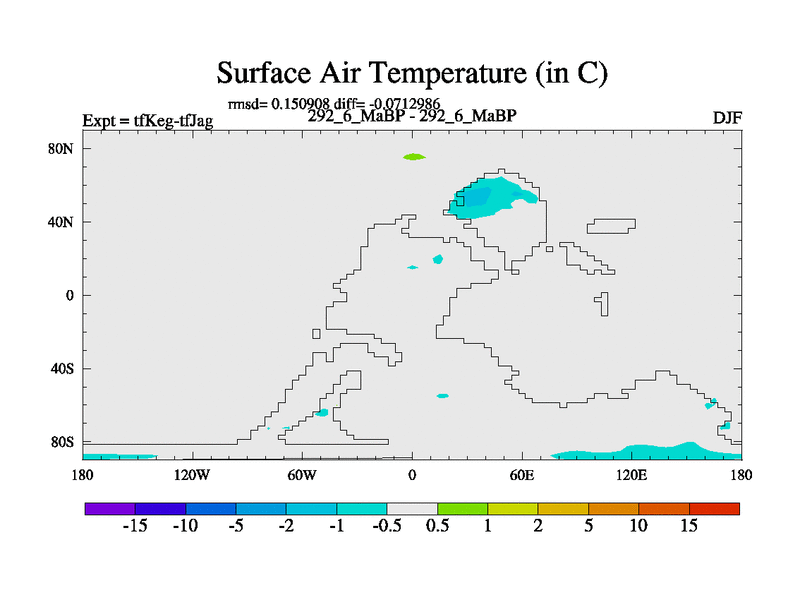 Surface Air Temperature (in C)

rmsd= 0.150908 diff= -0.0712986

Expt = tfKeg-tfJag

292_6_MaBP - 292_6_MaBP

DJF

80N

40N

0

40S

80S

180

120W

60W

0

60E

120E

180

-15 -10 -5 -2 -1 -0.5 0.5 1 2 5 10 15